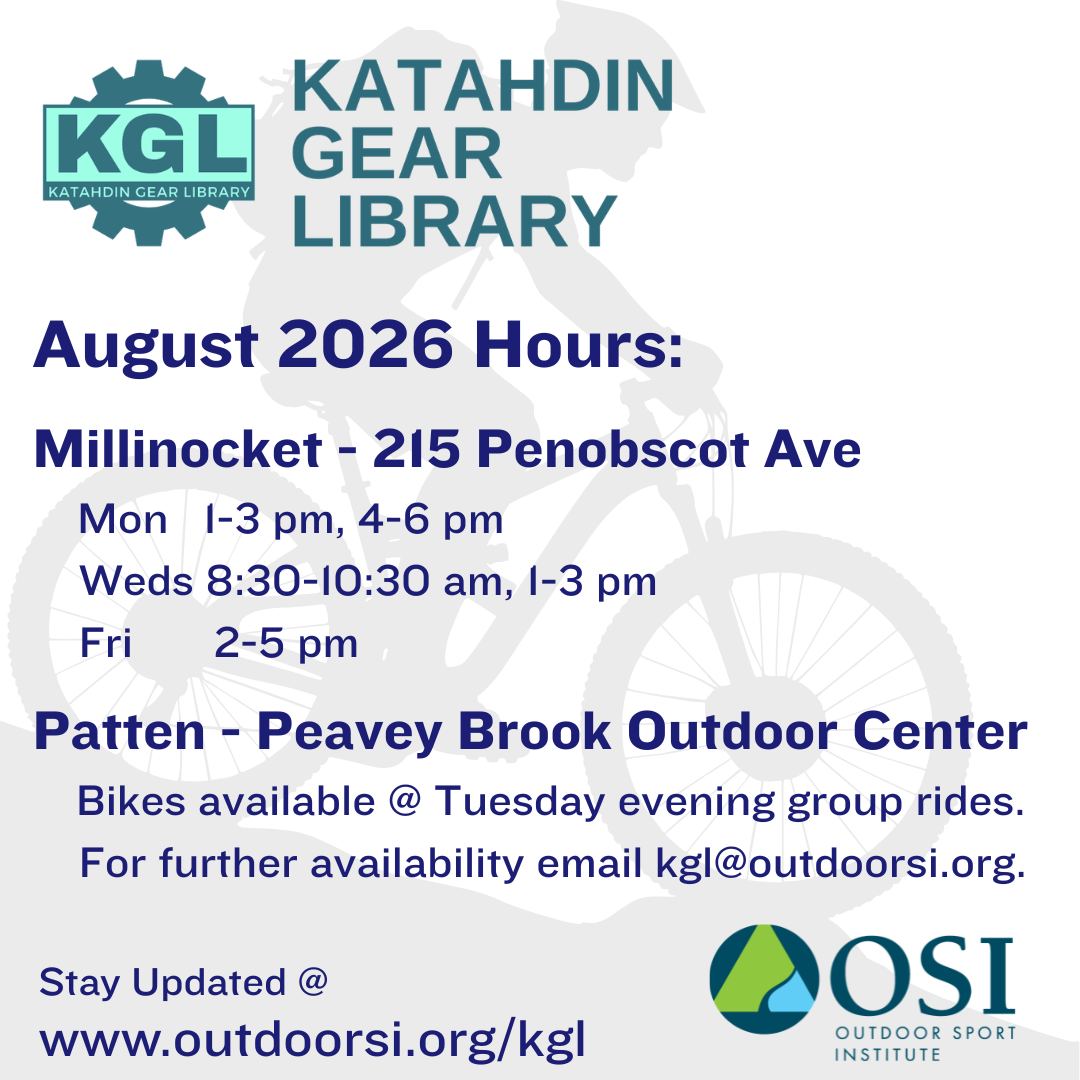 KGL
KATAHDIN GEAR LIBRARY

KATAHDIN GEAR LIBRARY

August 2026 Hours:

Millinocket - 215 Penobscot Ave

Mon 1-3 pm, 4-6 pm
Weds 8:30-10:30 am, 1-3 pm
Fri 2-5 pm

Patten - Peavey Brook Outdoor Center

Bikes available @ Tuesday evening group rides.
For further availability email kgl@outdoorsi.org.

Stay Updated @
www.outdoorsi.org/kgl

OSI
OUTDOOR SPORT INSTITUTE